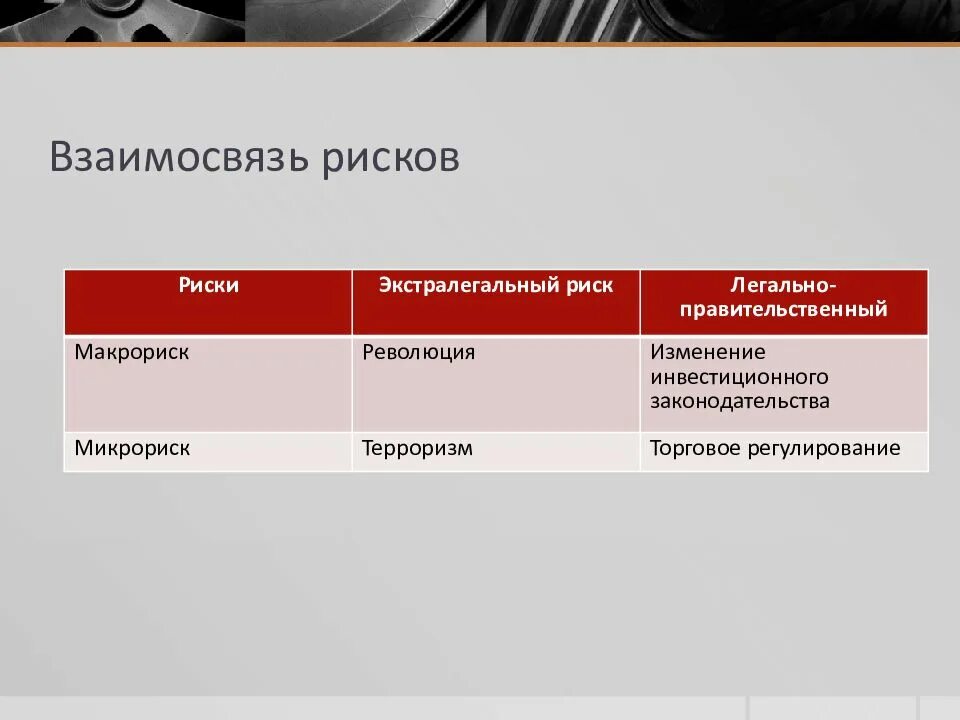 Взаимосвязь рисков

| Риски | Экстралегальный риск | Легально-правительственный |
|---|---|---|
| Макрориск | Революция | Изменение инвестиционного законодательства |
| Микрориск | Терроризм | Торговое регулирование |